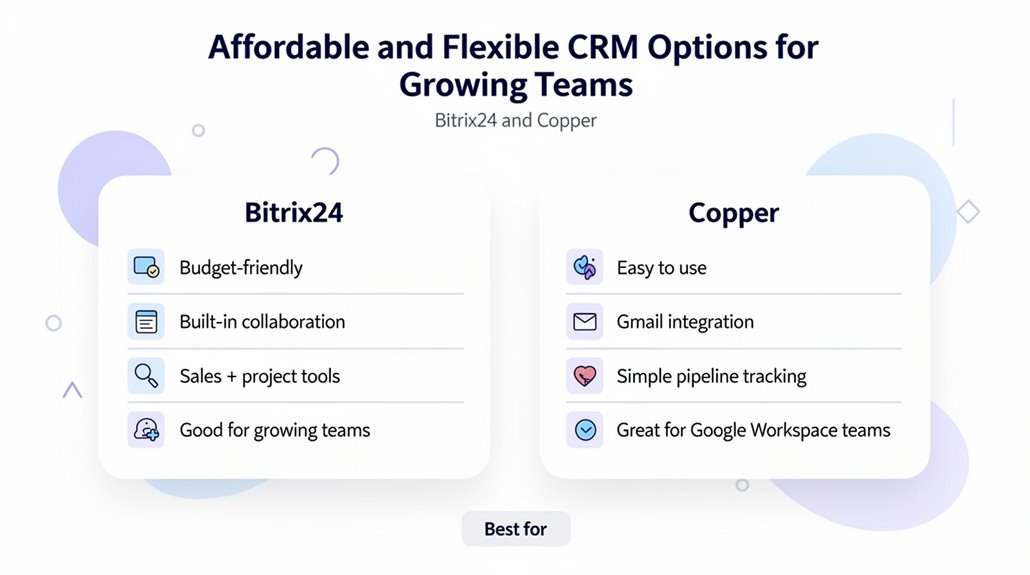 Affordable and Flexible CRM Options for Growing Teams

Bitrix24 and Copper

Bitrix24

Budget-friendly

Built-in collaboration

Sales + project tools

Good for growing teams

Copper

Easy to use

Gmail integration

Simple pipeline tracking

Great for Google Workspace teams

Best for